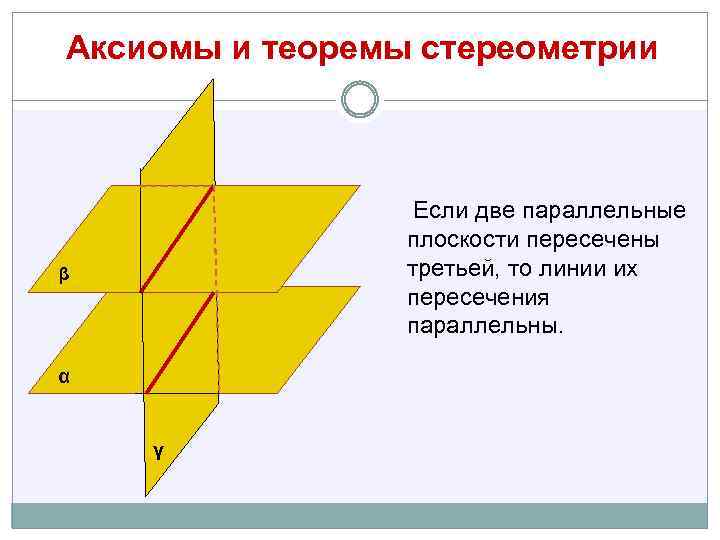 Аксиомы и теоремы стереометрии

β

α

γ

Если две параллельные плоскости пересечены третьей, то линии их пересечения параллельны.